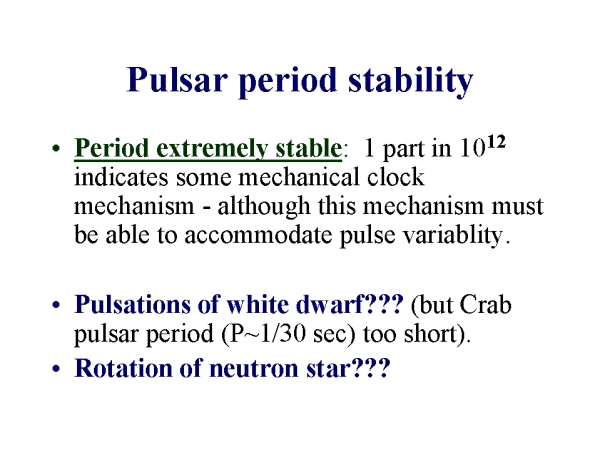 Pulsar period stability

• Period extremely stable: 1 part in $10^{12}$ indicates some mechanical clock mechanism - although this mechanism must be able to accommodate pulse variablity.

• Pulsations of white dwarf??? (but Crab pulsar period (P~1/30 sec) too short).

• Rotation of neutron star???